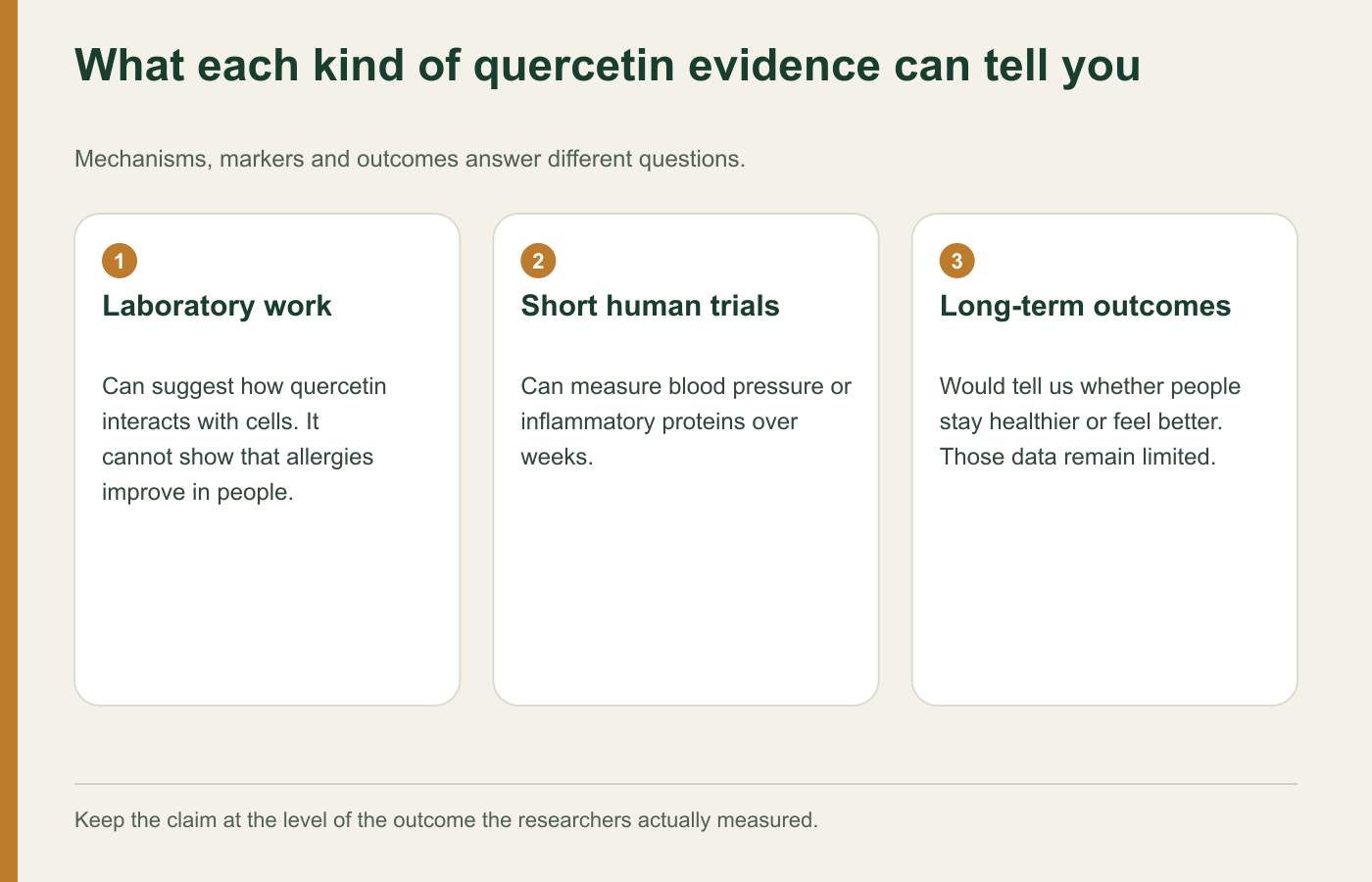 What each kind of quercetin evidence can tell you

Mechanisms, markers and outcomes answer different questions.

1

Laboratory work

Can suggest how quercetin interacts with cells. It cannot show that allergies improve in people.

2

Short human trials

Can measure blood pressure or inflammatory proteins over weeks.

3

Long-term outcomes

Would tell us whether people stay healthier or feel better. Those data remain limited.

Keep the claim at the level of the outcome the researchers actually measured.